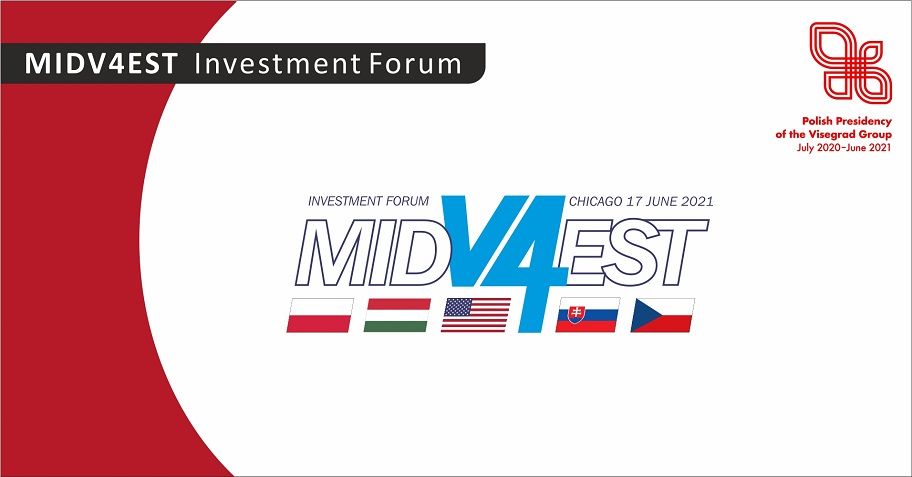 MIDV4EST Investment Forum

Polish Presidency of the Visegrad Group
July 2020–June 2021

INVESTMENT FORUM CHICAGO 17 JUNE 2021
MIDV4EST